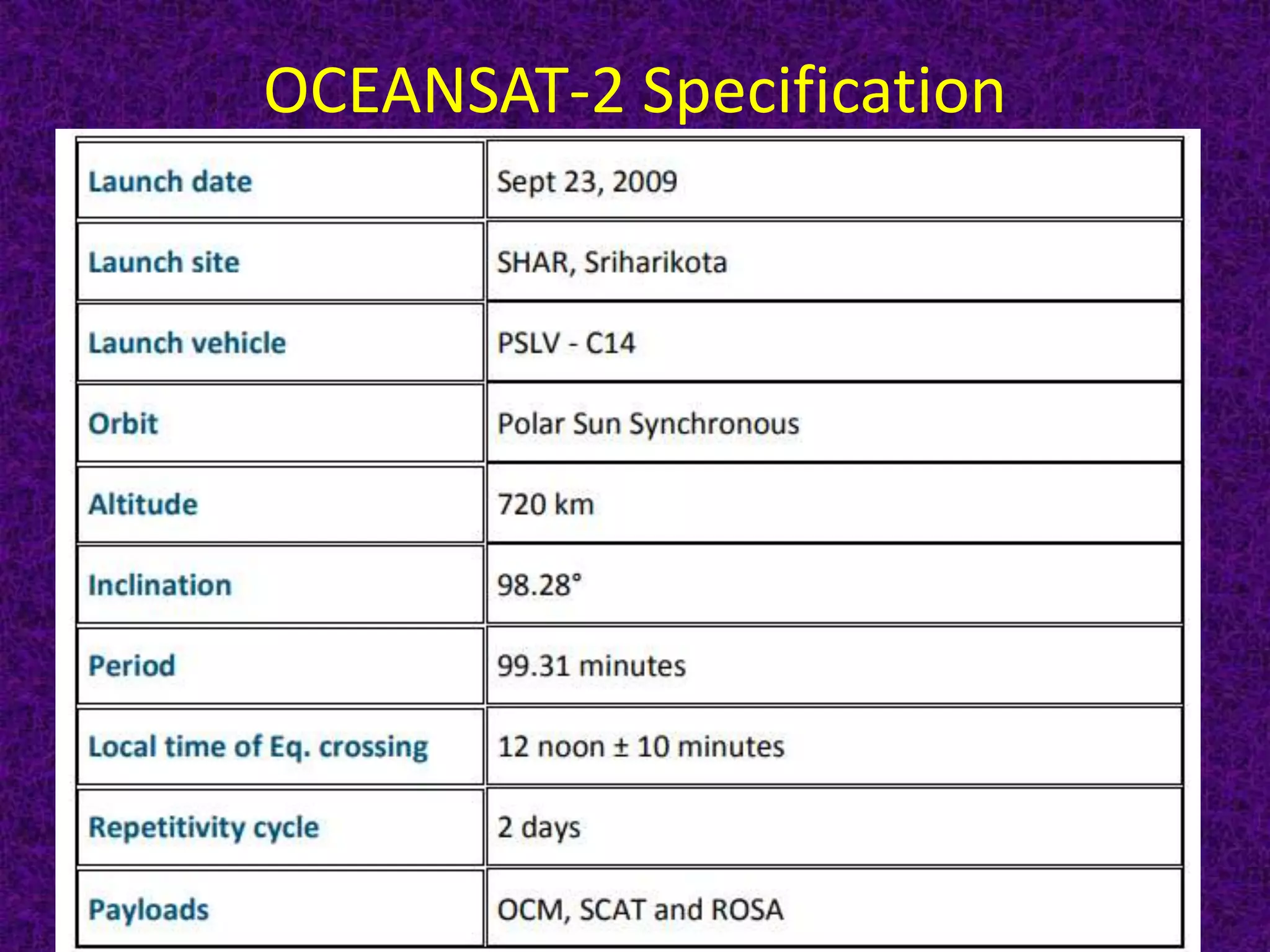 OCEANSAT-2 Specification

| Launch date | Sept 23, 2009 |
|---|---|
| Launch site | SHAR, Sriharikota |
| Launch vehicle | PSLV - C14 |
| Orbit | Polar Sun Synchronous |
| Altitude | 720 km |
| Inclination | 98.28° |
| Period | 99.31 minutes |
| Local time of Eq. crossing | 12 noon ± 10 minutes |
| Repetitivity cycle | 2 days |
| Payloads | OCM, SCAT and ROSA |